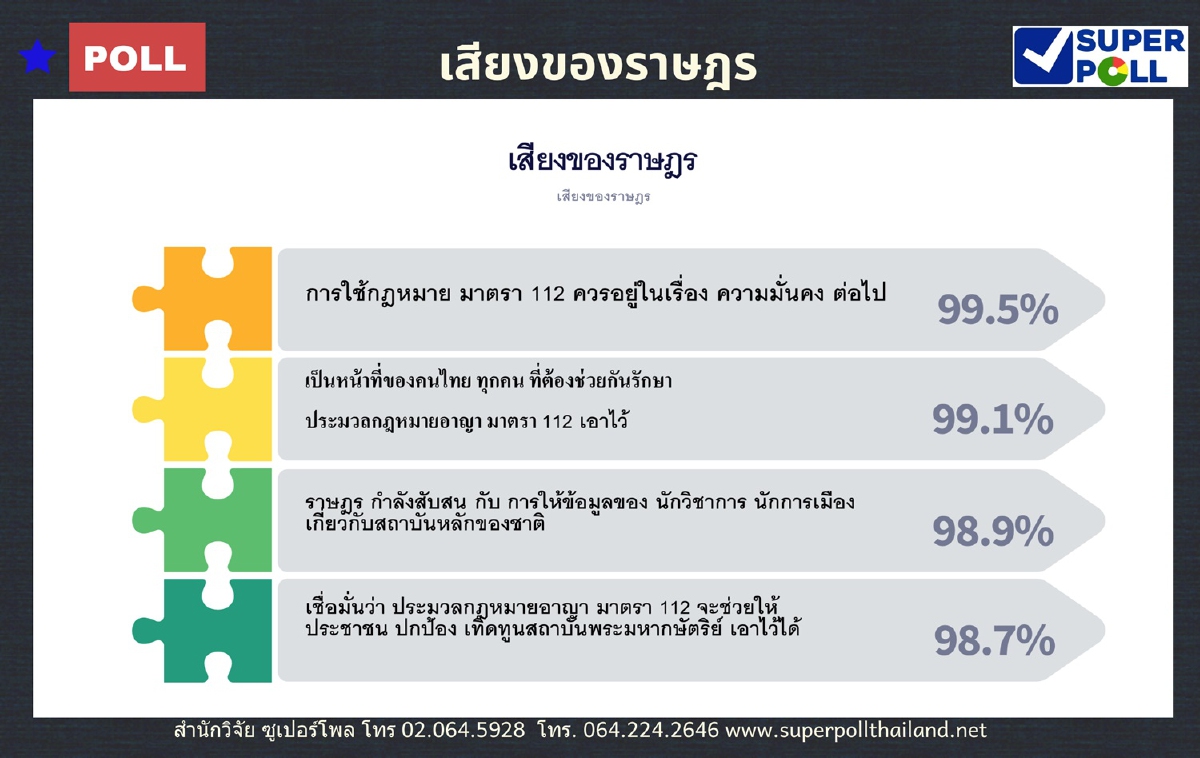 POLL

เสียงของราษฎร

SUPER POLL

เสียงของราษฎร

เสียงของราษฎร

การใช้กฎหมาย มาตรา 112 ควรอยู่ในเรื่อง ความมั่นคง ต่อไป

99.5%

เป็นหน้าที่ของคนไทย ทุกคน ที่ต้องช่วยกันรักษา ประมวลกฎหมายอาญา มาตรา 112 เอาไว้

99.1%

ราษฎร กำลังสับสน กับ การให้ข้อมูลของ นักวิชาการ นักการเมือง เกี่ยวกับสถาบันหลักของชาติ

98.9%

เชื่อมั่นว่า ประมวลกฎหมายอาญา มาตรา 112 จะช่วยให้ ประชาชน ปกป้อง เทิดทูนสถาบันพระมหากษัตริย์ เอาไว้ได้

98.7%

สำนักวิจัย ซูเปอร์โพล โทร 02.064.5928 โทร. 064.224.2646 www.superpollthailand.net